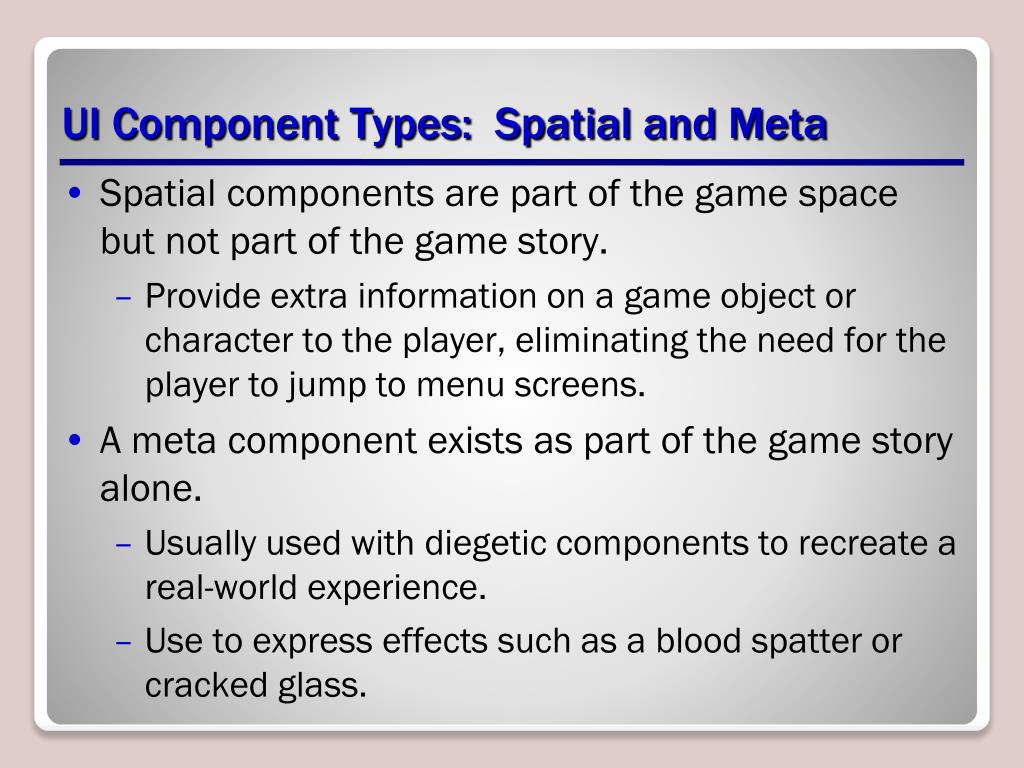 UI Component Types: Spatial and Meta

• Spatial components are part of the game space but not part of the game story.
  – Provide extra information on a game object or character to the player, eliminating the need for the player to jump to menu screens.
• A meta component exists as part of the game story alone.
  – Usually used with diegetic components to recreate a real-world experience.
  – Use to express effects such as a blood spatter or cracked glass.